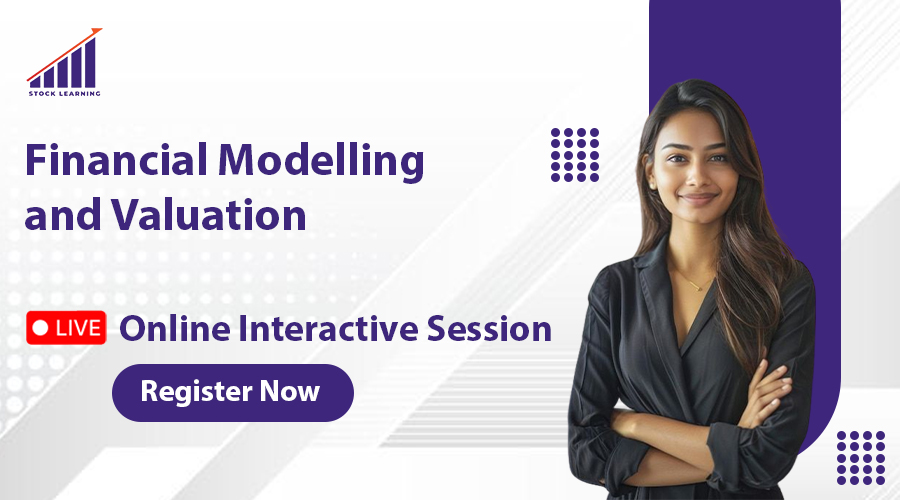 STOCK LEARNING

Financial Modelling and Valuation

LIVE Online Interactive Session

Register Now